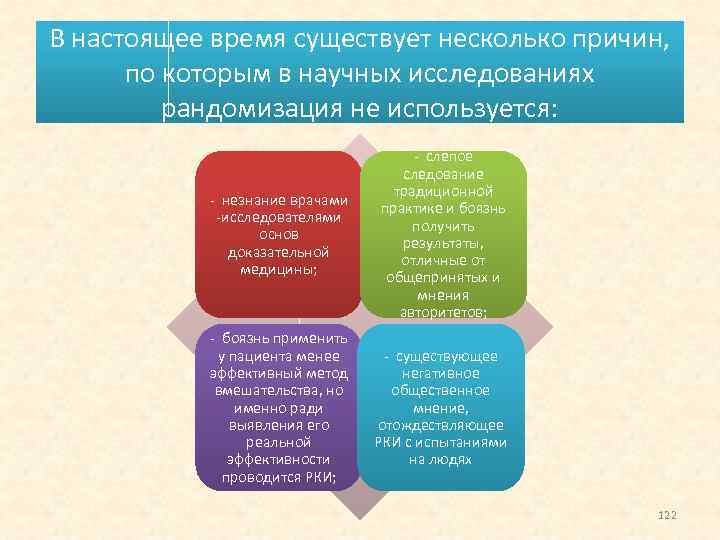 В настоящее время существует несколько причин, по которым в научных исследованиях рандомизация не используется:

- незнание врачами -исследователями основ доказательной медицины;

- слепое следование традиционной практике и боязнь получить результаты, отличные от общепринятых и мнения авторитетов;

- боязнь применить у пациента менее эффективный метод вмешательства, но именно ради выявления его реальной эффективности проводится РКИ;

- существующее негативное общественное мнение, отождествляющее РКИ с испытаниями на людях

122